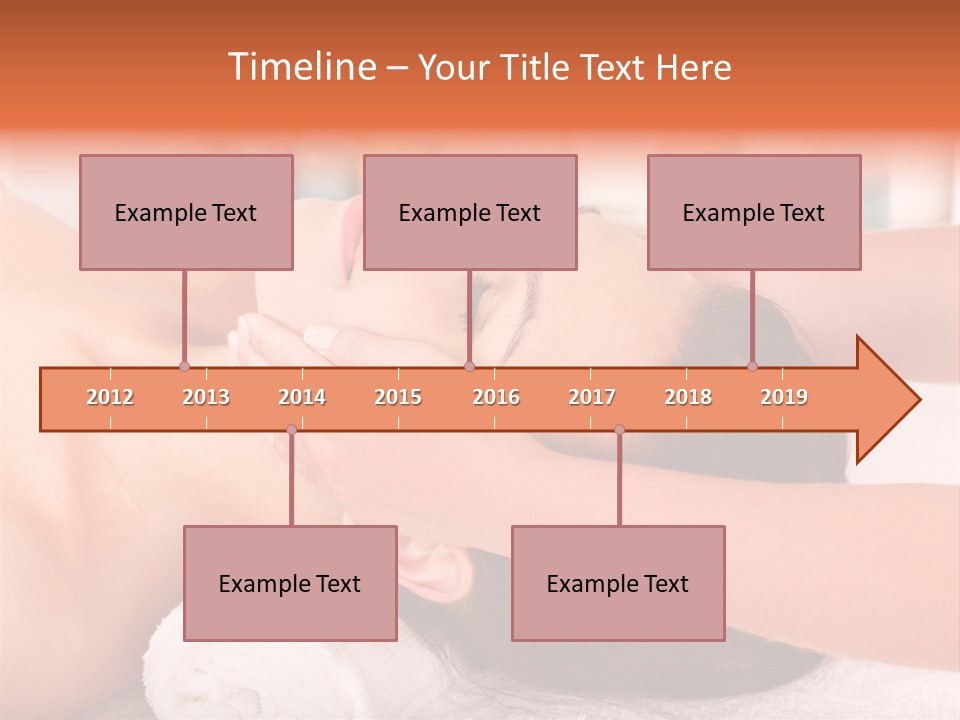 Timeline – Your Title Text Here

Example Text

Example Text

Example Text

2012 2013 2014 2015 2016 2017 2018 2019

Example Text

Example Text